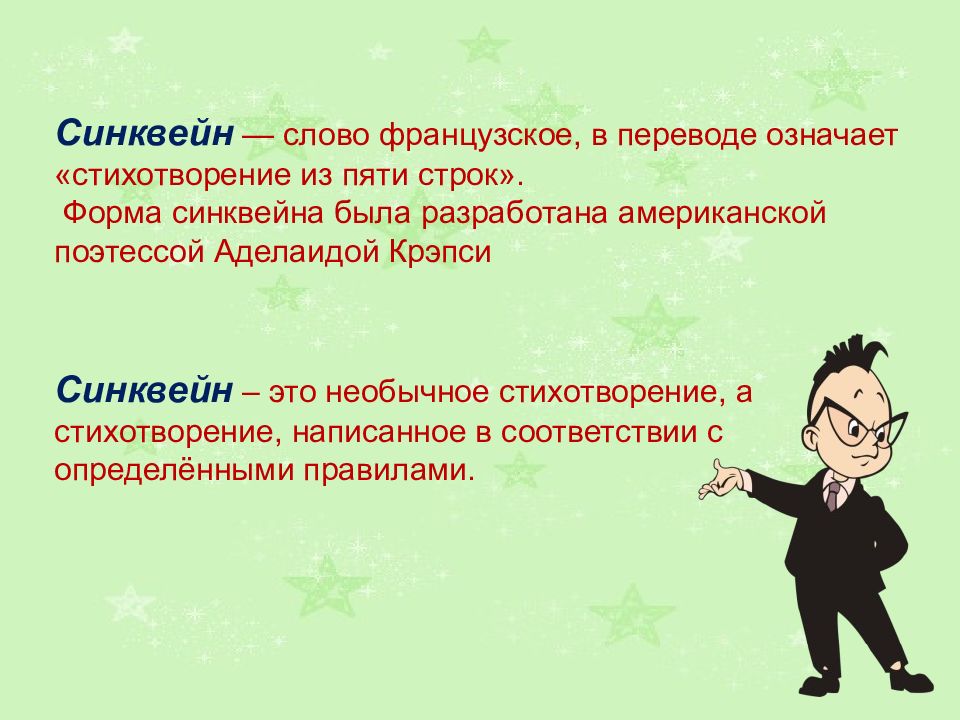 Синквейн — слово французское, в переводе означает «стихотворение из пяти строк».
Форма синквейна была разработана американской поэтессой Аделаидой Крэпси

Синквейн – это необычное стихотворение, а стихотворение, написанное в соответствии с определёнными правилами.